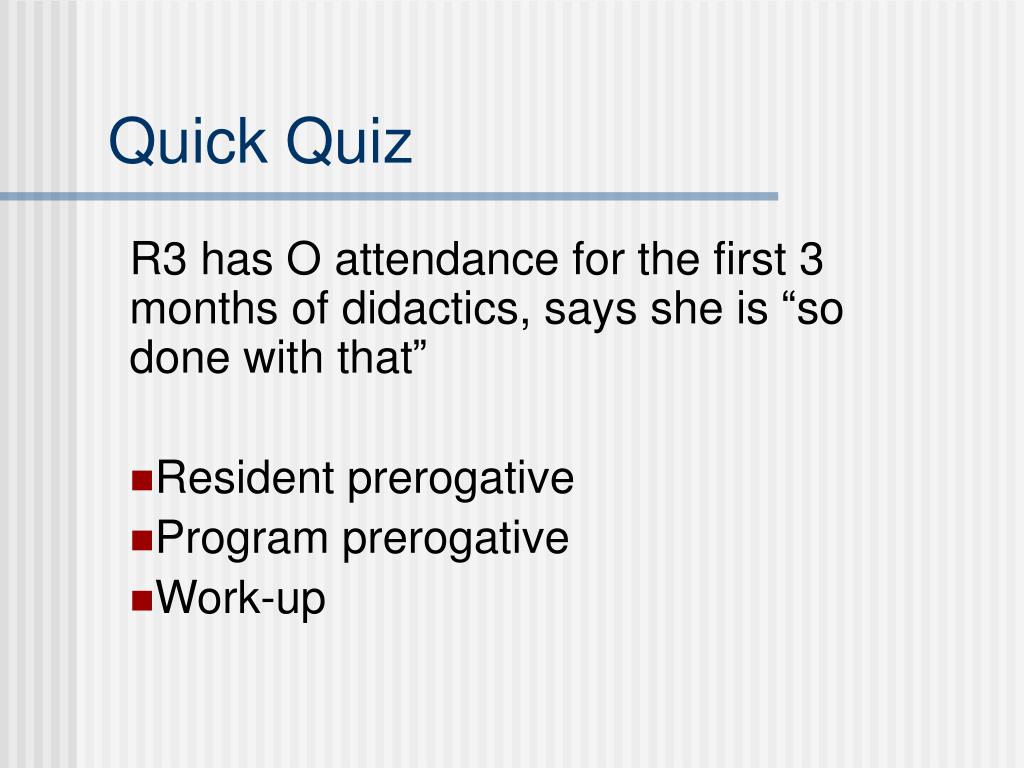 Quick Quiz

R3 has O attendance for the first 3 months of didactics, says she is “so done with that”

Resident prerogative
Program prerogative
Work-up